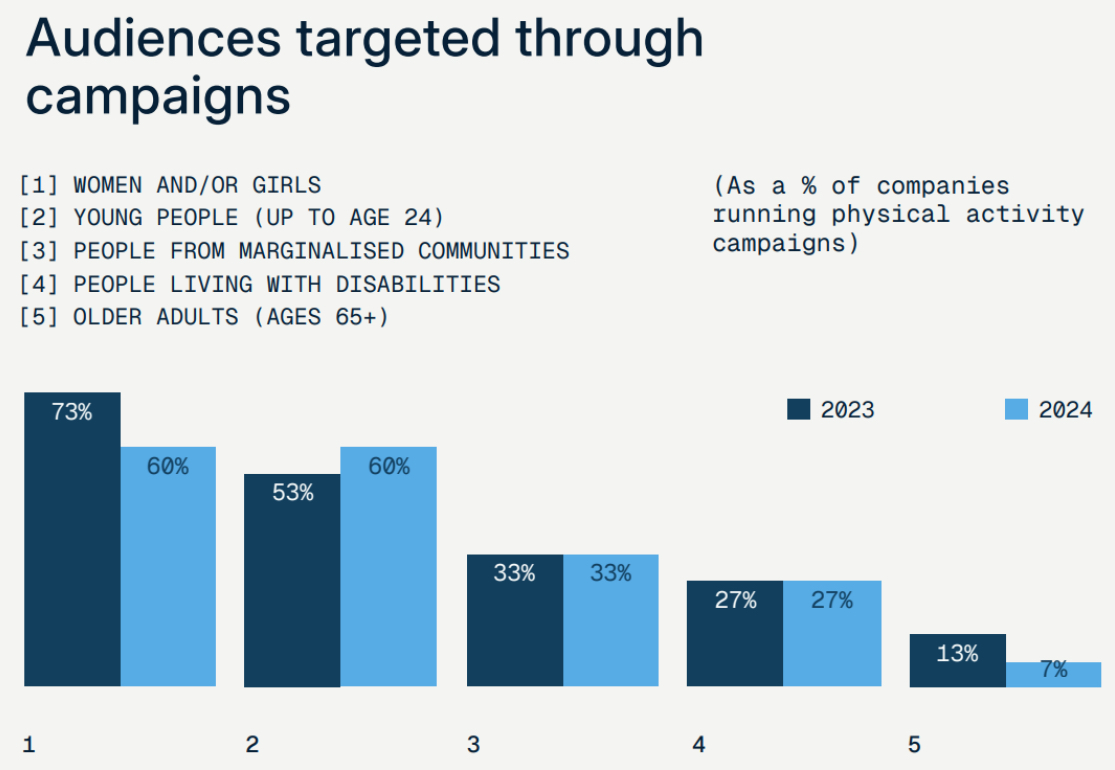 Audiences targeted through campaigns

[1] WOMEN AND/OR GIRLS
[2] YOUNG PEOPLE (UP TO AGE 24)
[3] PEOPLE FROM MARGINALISED COMMUNITIES
[4] PEOPLE LIVING WITH DISABILITIES
[5] OLDER ADULTS (AGES 65+)

(As a % of companies running physical activity campaigns)

2023
2024

73%
60%
53%
60%
33%
33%
27%
27%
13%
7%

1
2
3
4
5